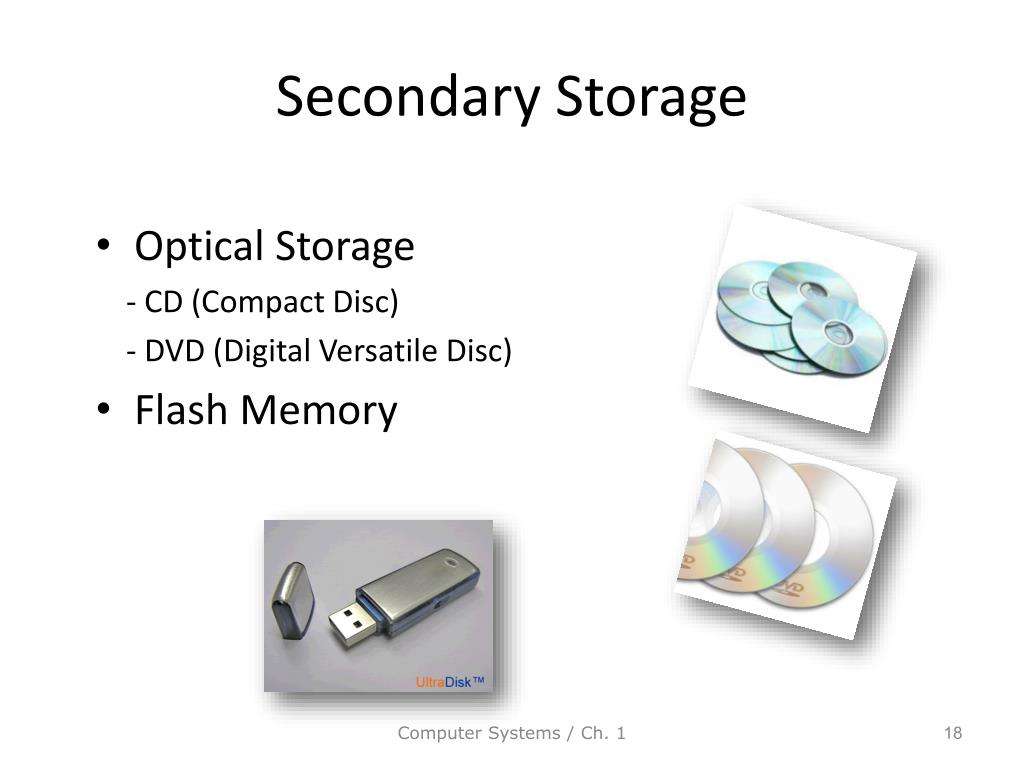 Secondary Storage

• Optical Storage
- CD (Compact Disc)
- DVD (Digital Versatile Disc)
• Flash Memory

UltraDisk™

Computer Systems / Ch. 1

18